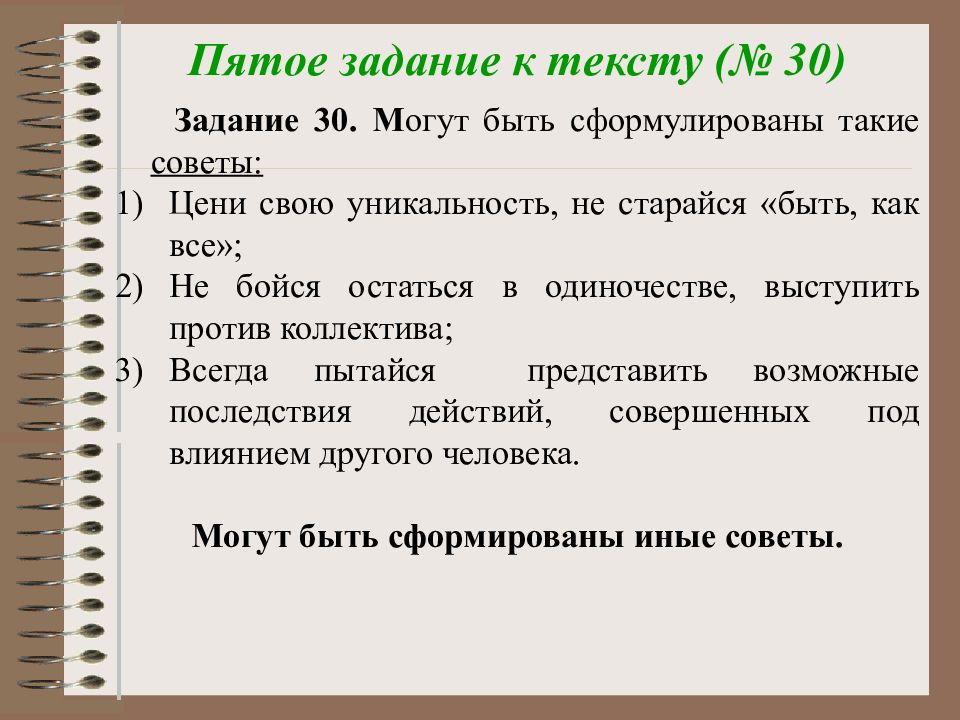 Пятое задание к тексту (№ 30)

Задание 30. Могут быть сформулированы такие советы:

1) Цени свою уникальность, не старайся «быть, как все»;
2) Не бойся остаться в одиночестве, выступить против коллектива;
3) Всегда пытайся представить возможные последствия действий, совершенных под влиянием другого человека.

Могут быть сформированы иные советы.